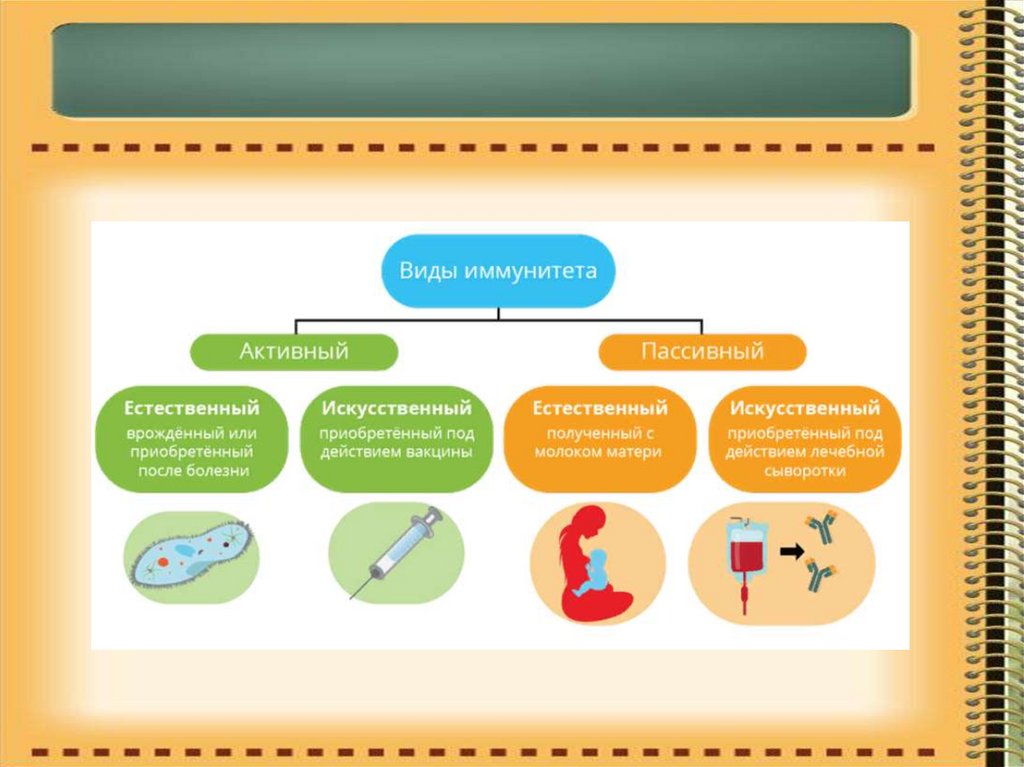 Виды иммунитета

Активный

Пассивный

Естественный
врождённый или приобретённый после болезни

Искусственный
приобретённый под действием вакцины

Естественный
полученный с молоком матери

Искусственный
приобретённый под действием лечебной сыворотки